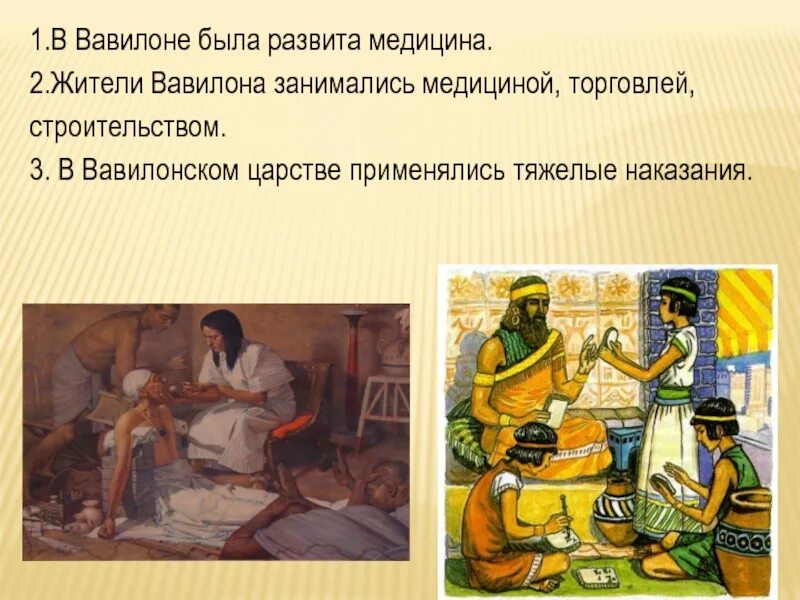 1.В Вавилоне была развита медицина.
2.Жители Вавилона занимались медициной, торговлей, строительством.
3. В Вавилонском царстве применялись тяжелые наказания.